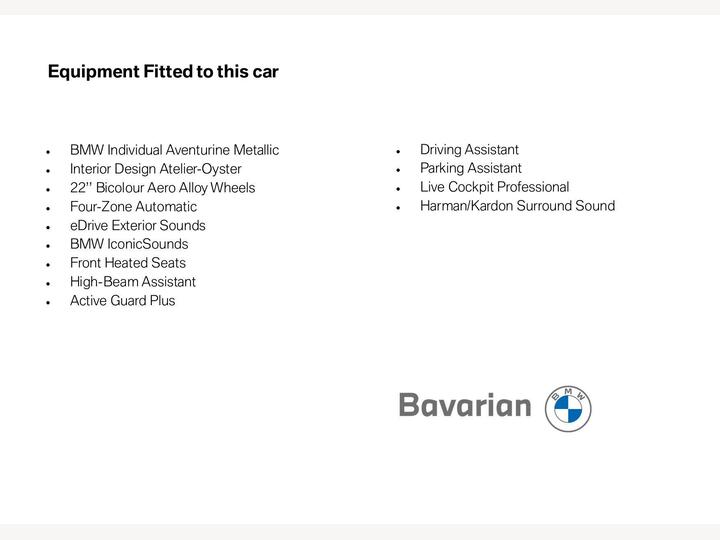 Equipment Fitted to this car

- BMW Individual Aventurine Metallic
- Interior Design Atelier-Oyster
- 22" Bicolour Aero Alloy Wheels
- Four-Zone Automatic
- eDrive Exterior Sounds
- BMW IconicSounds
- Front Heated Seats
- High-Beam Assistant
- Active Guard Plus

- Driving Assistant
- Parking Assistant
- Live Cockpit Professional
- Harman/Kardon Surround Sound

Bavarian BMW